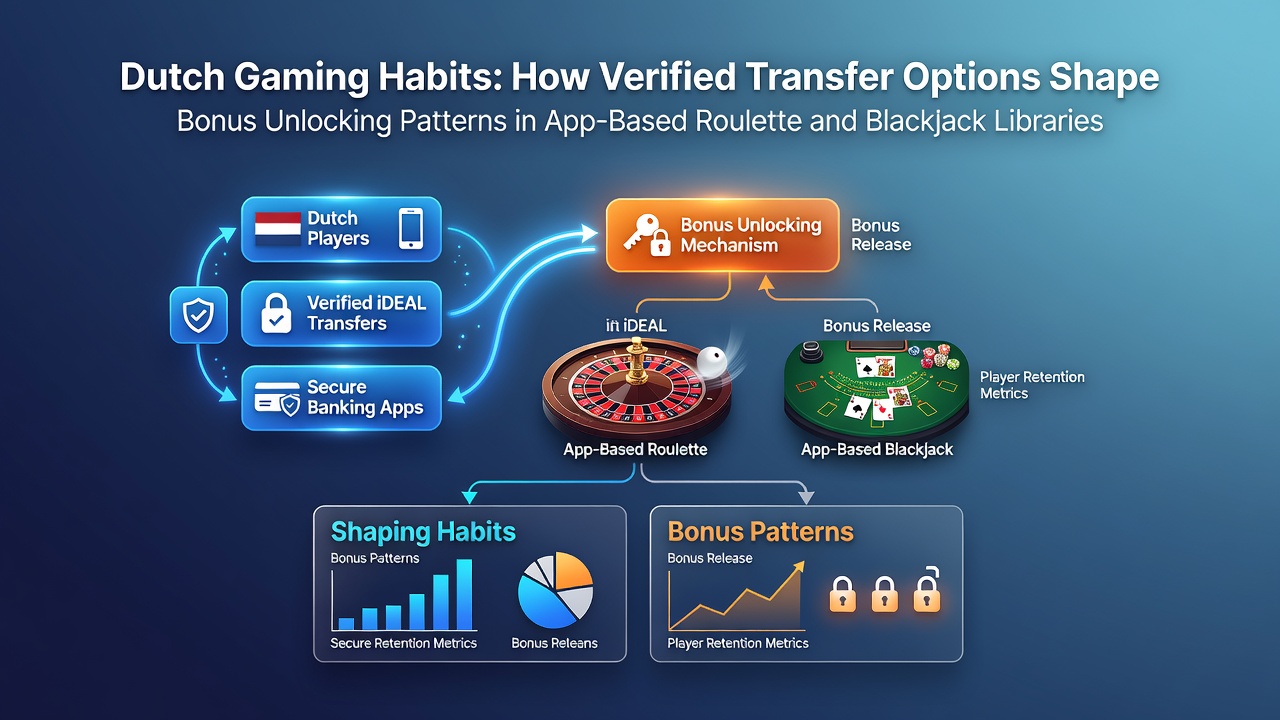 Dutch Gaming Habits: How Verified Transfer Options Shape

Bonus Unlocking Patterns in App-Based Roulette and Blackjack Libraries

Dutch Players

Verified iDEAL Transfers

Secure Banking Apps

Bonus Unlocking Mechanism

Bonus Release

in iDEAL

Bonus Release

Player Retention Metrics

App-Based Roulette

App-Based Blackjack

Shaping Habits

Bonus Patterns

Secure Retention Metrics

Bonus Releans

Bonus Patterns

Bonus Release

Player Retention Metrics